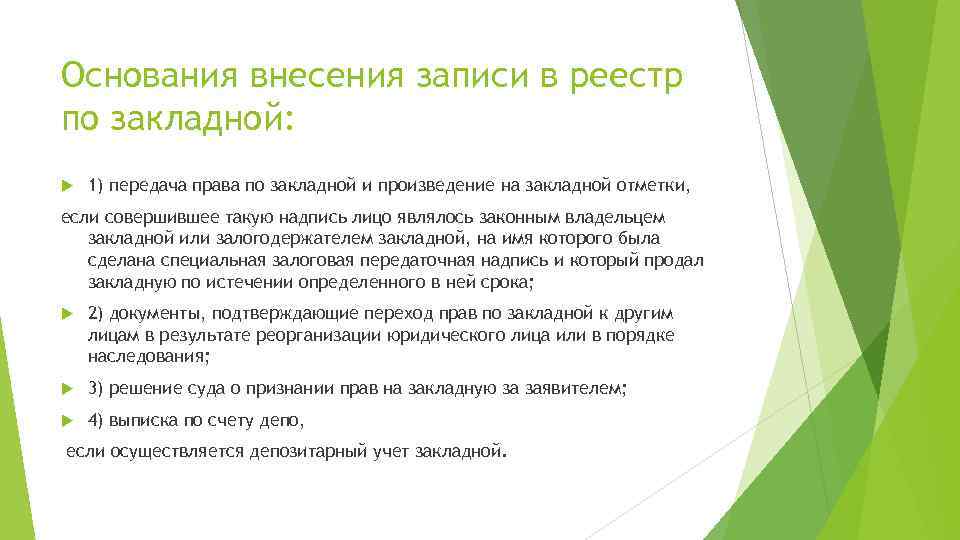 Основания внесения записи в реестр по закладной:

1) передача права по закладной и произведение на закладной отметки,

если совершившее такую надпись лицо являлось законным владельцем закладной или залогодержателем закладной, на имя которого была сделана специальная залоговая передаточная надпись и который продал закладную по истечении определенного в ней срока;

2) документы, подтверждающие переход прав по закладной к другим лицам в результате реорганизации юридического лица или в порядке наследования;

3) решение суда о признании прав на закладную за заявителем;

4) выписка по счету депо,

если осуществляется депозитарный учет закладной.